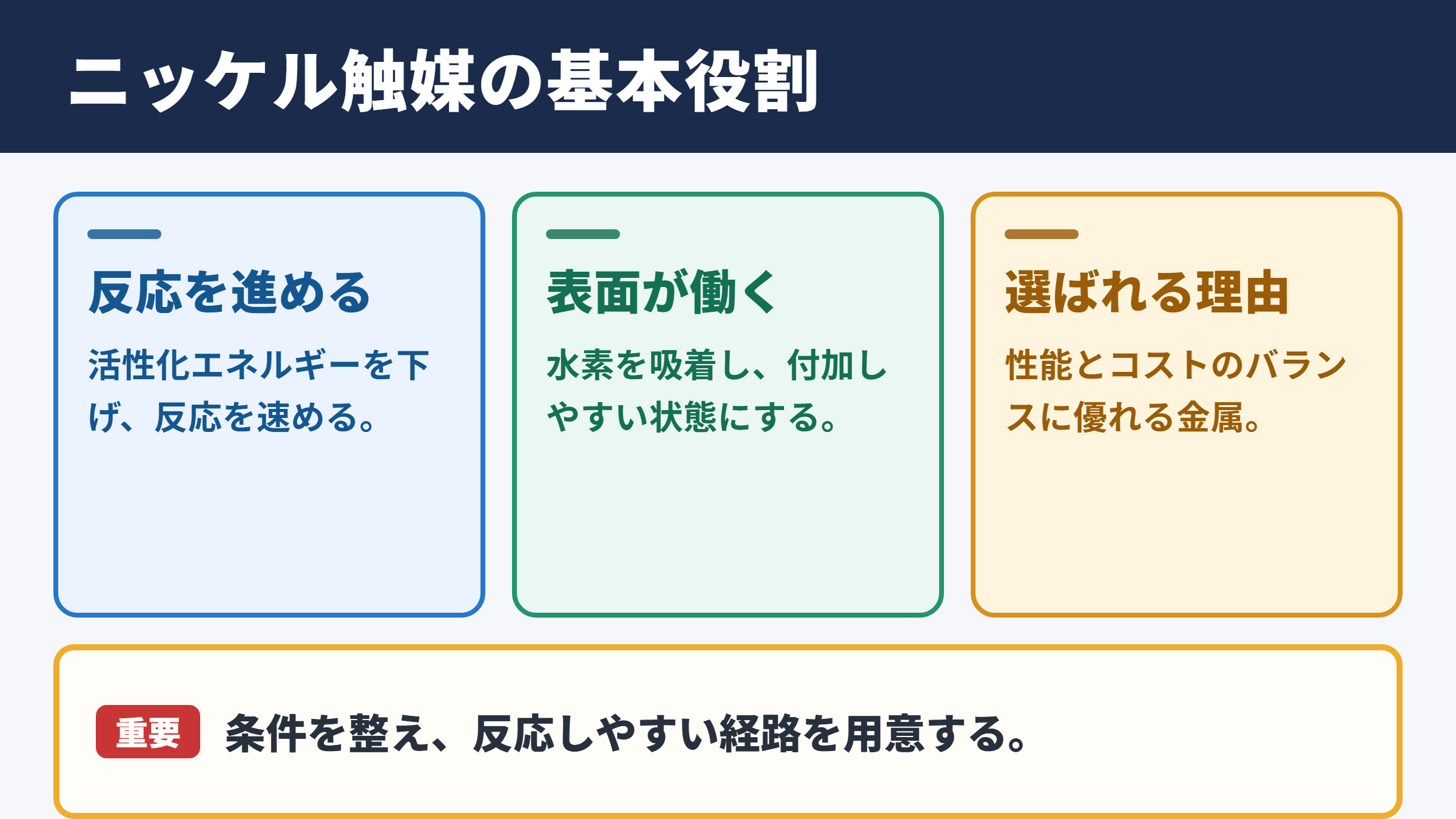 ニッケル触媒の基本役割

反応を進める

活性化エネルギーを下げ、反応を速める。

表面が働く

水素を吸着し、付加しやすい状態にする。

選ばれる理由

性能とコストのバランスに優れる金属。

重要 条件を整え、反応しやすい経路を用意する。